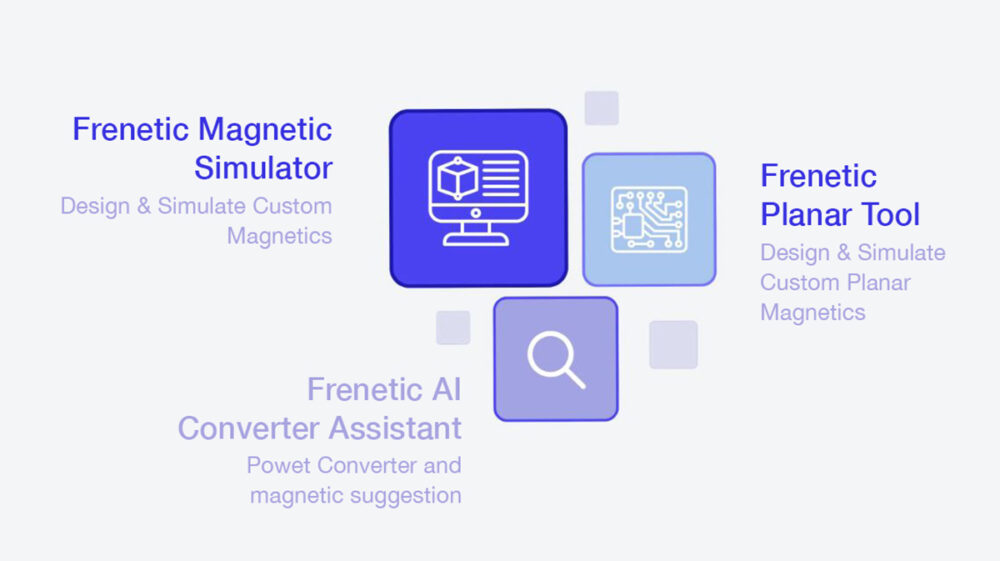 Frenetic Magnetic Simulator

Design & Simulate Custom Magnetics

Frenetic Planar Tool

Design & Simulate Custom Planar Magnetics

Frenetic AI Converter Assistant

Powet Converter and magnetic suggestion